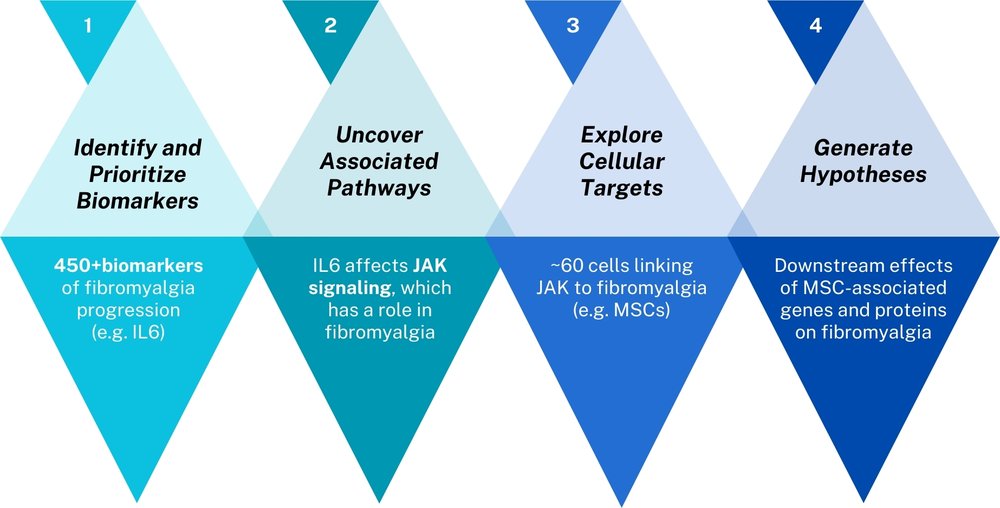 1

Identify and Prioritize Biomarkers

450+biomarkers of fibromyalgia progression (e.g. IL6)

2

Uncover Associated Pathways

IL6 affects JAK signaling, which has a role in fibromyalgia

3

Explore Cellular Targets

~60 cells linking JAK to fibromyalgia (e.g. MSCs)

4

Generate Hypotheses

Downstream effects of MSC-associated genes and proteins on fibromyalgia